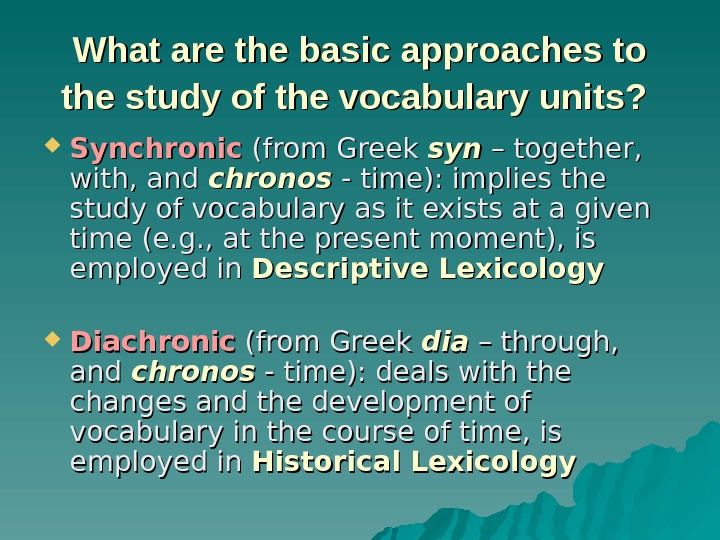 What are the basic approaches to the study of the vocabulary units?

Synchronic (from Greek syn – together, with, and chronos - time): implies the study of vocabulary as it exists at a given time (e.g., at the present moment), is employed in Descriptive Lexicology

Diachronic (from Greek dia – through, and chronos - time): deals with the changes and the development of vocabulary in the course of time, is employed in Historical Lexicology